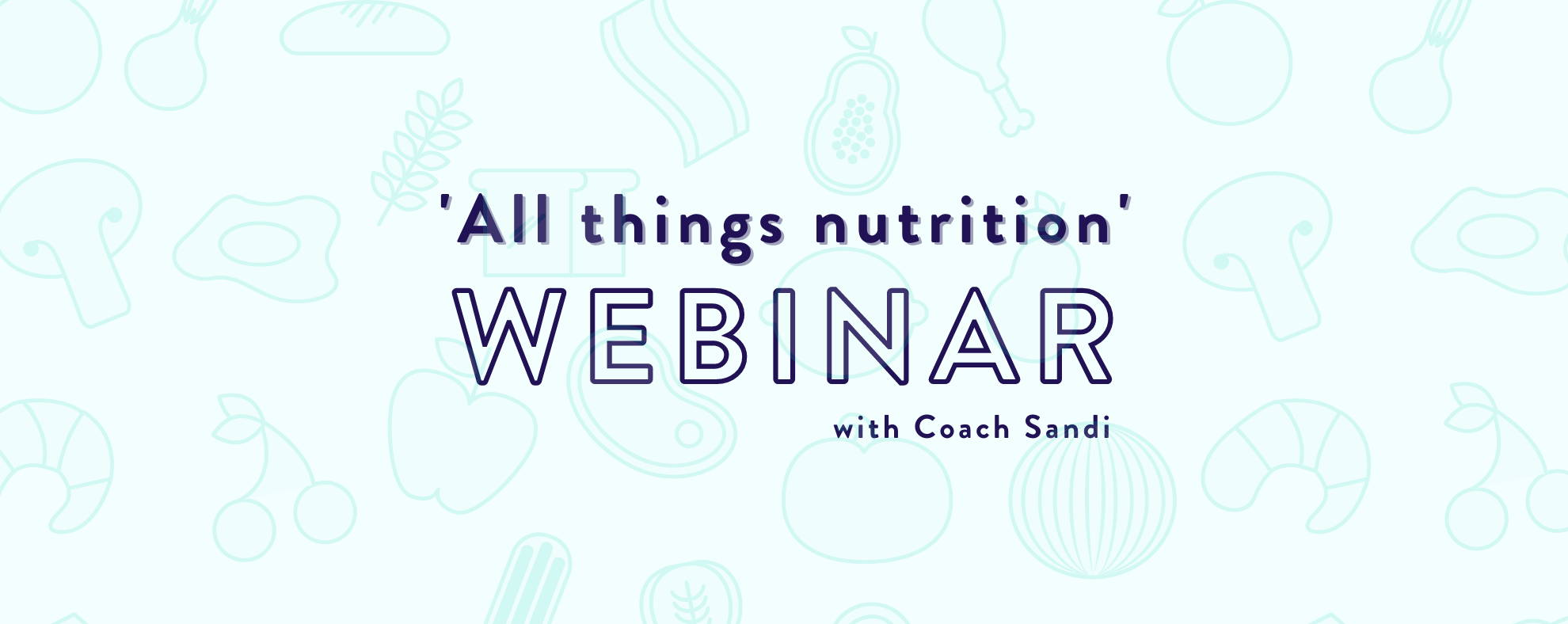 'All things nutrition'
WEBINAR
with Coach Sandi